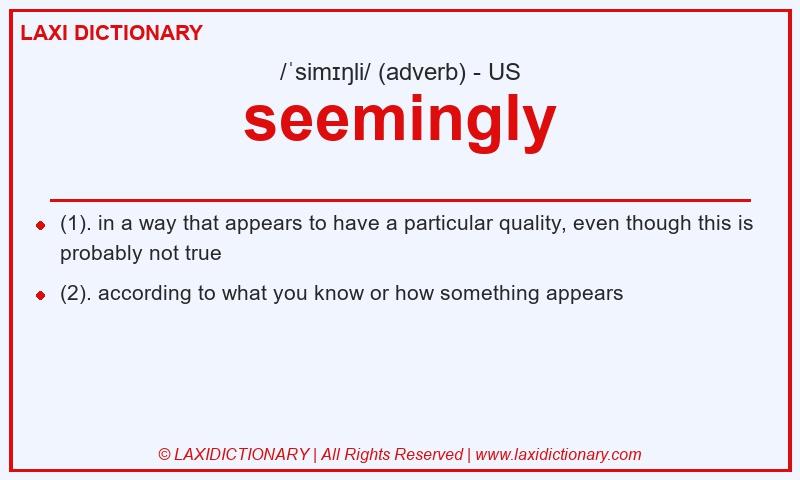 LAXI DICTIONARY

/ˈsimɪŋli/ (adverb) - US

seemingly

(1). in a way that appears to have a particular quality, even though this is probably not true

(2). according to what you know or how something appears

© LAXIDICTIONARY | All Rights Reserved | www.laxidictionary.com